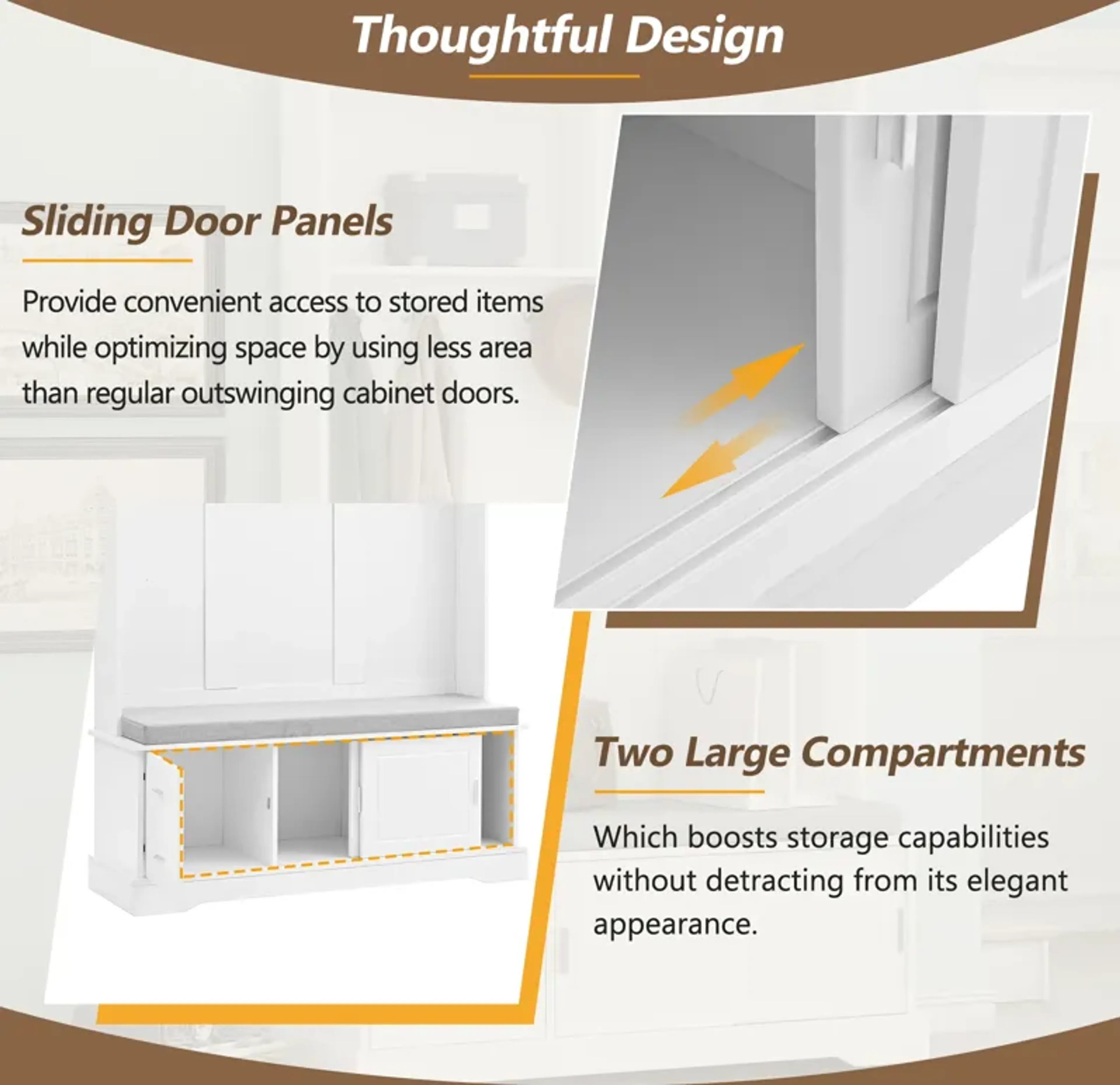 Thoughtful Design

Sliding Door Panels

Provide convenient access to stored items while optimizing space by using less area than regular outswinging cabinet doors.

Two Large Compartments

Which boosts storage capabilities without detracting from its elegant appearance.